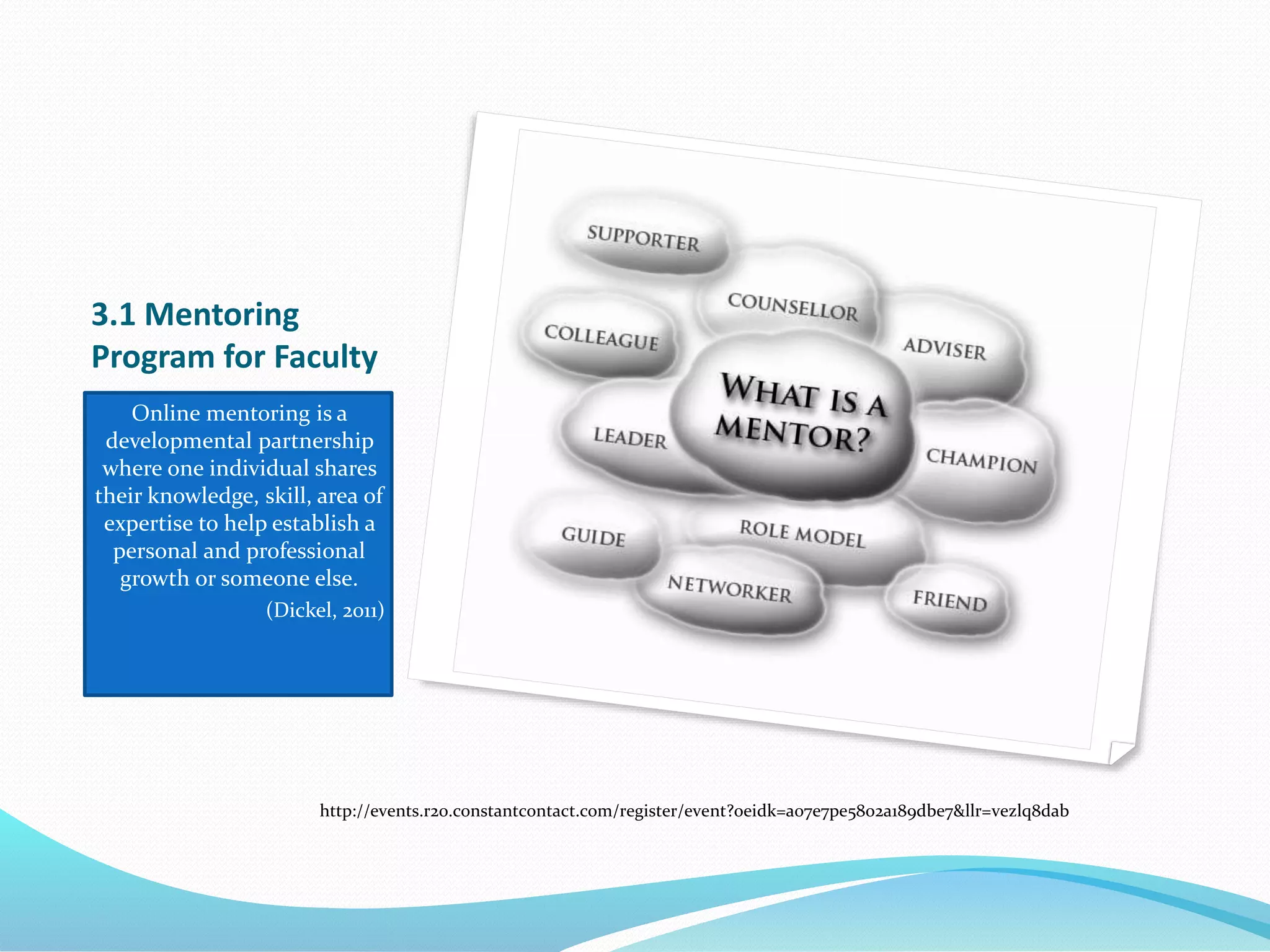 3.1 Mentoring Program for Faculty

Online mentoring is a developmental partnership where one individual shares their knowledge, skill, area of expertise to help establish a personal and professional growth or someone else.
(Dickel, 2011)

SUPPORTER
COUNSELLOR
COLLEAGUE
ADVISER
WHAT IS A MENTOR?
LEADER
CHAMPION
GUIDE
ROLE MODEL
NETWORKER
FRIEND

http://events.r20.constantcontact.com/register/event?oeidk=a07e7pe5802a189dbe7&llr=vezlq8dab